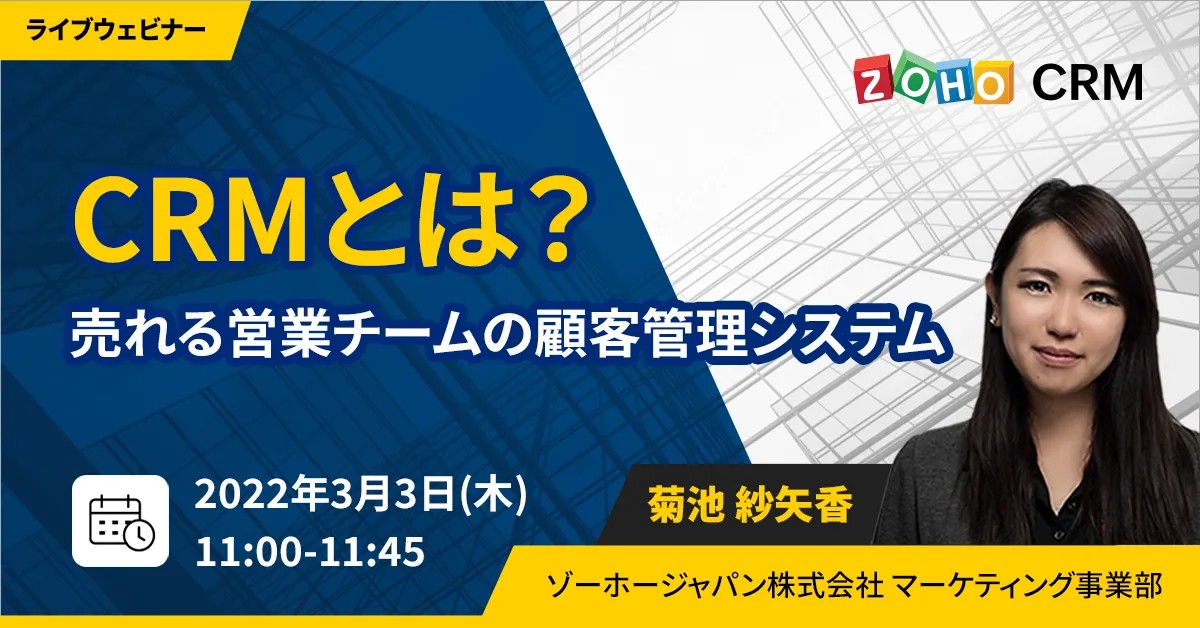 ライブウェビナー

ZOHO CRM

CRMとは？

売れる営業チームの顧客管理システム

2022年3月3日(木)
11:00-11:45

菊池 紗矢香

ゾーホージャパン株式会社 マーケティング事業部